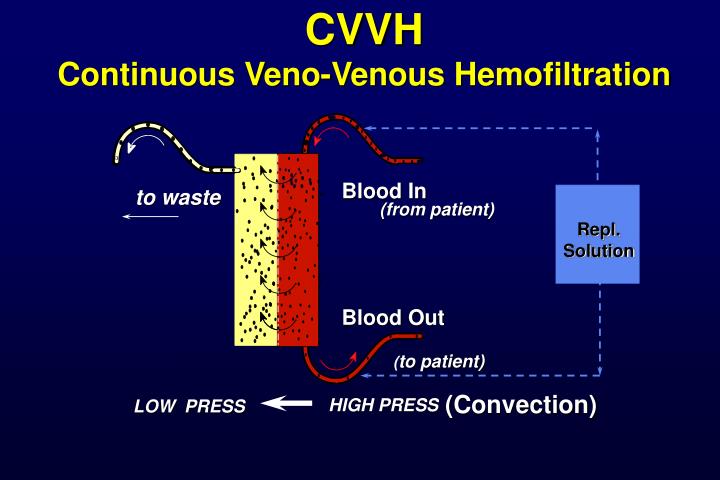 CVVH
Continuous Veno-Venous Hemofiltration

to waste

Blood In
(from patient)

Repl.
Solution

Blood Out

(to patient)

LOW PRESS HIGH PRESS (Convection)